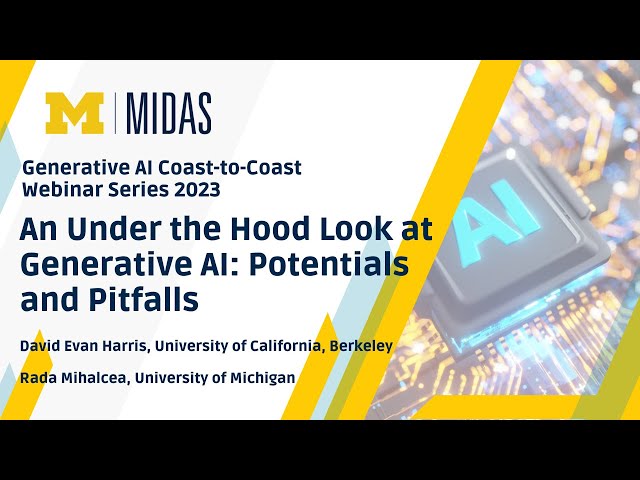 M | MIDAS

Generative AI Coast-to-Coast Webinar Series 2023

An Under the Hood Look at Generative AI: Potentials and Pitfalls

David Evan Harris, University of California, Berkeley

Rada Mihalcea, University of Michigan

AI